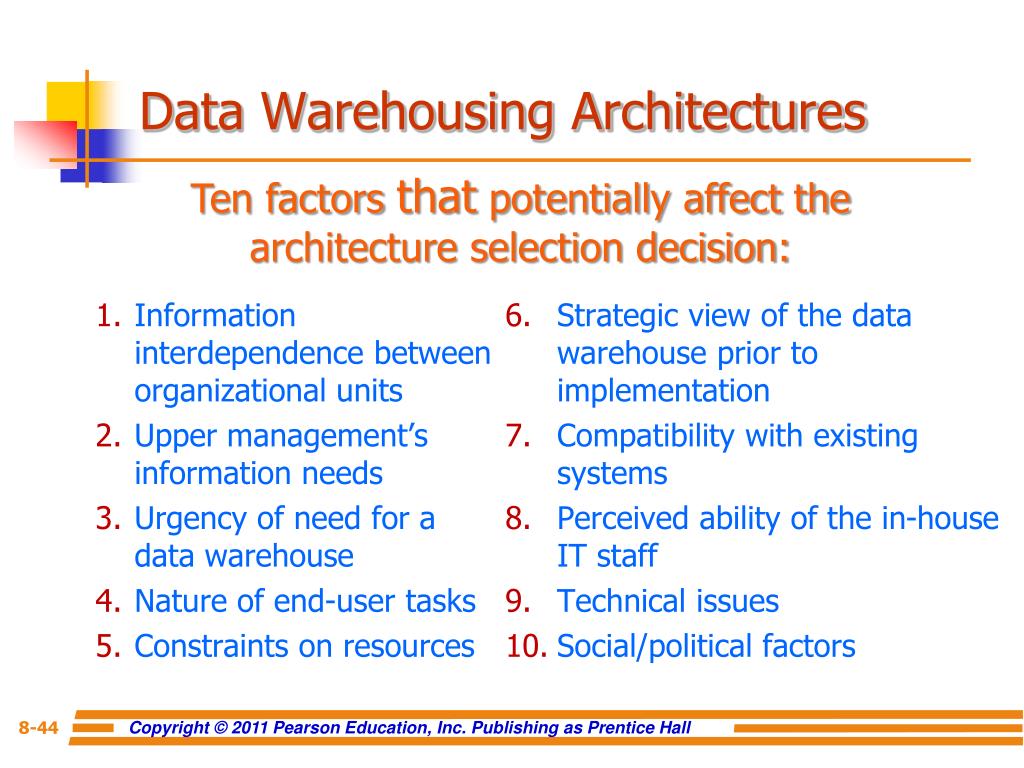 Data Warehousing Architectures

Ten factors that potentially affect the architecture selection decision:

1. Information interdependence between organizational units
2. Upper management's information needs
3. Urgency of need for a data warehouse
4. Nature of end-user tasks
5. Constraints on resources

6. Strategic view of the data warehouse prior to implementation
7. Compatibility with existing systems
8. Perceived ability of the in-house IT staff
9. Technical issues
10. Social/political factors

8-44 Copyright © 2011 Pearson Education, Inc. Publishing as Prentice Hall